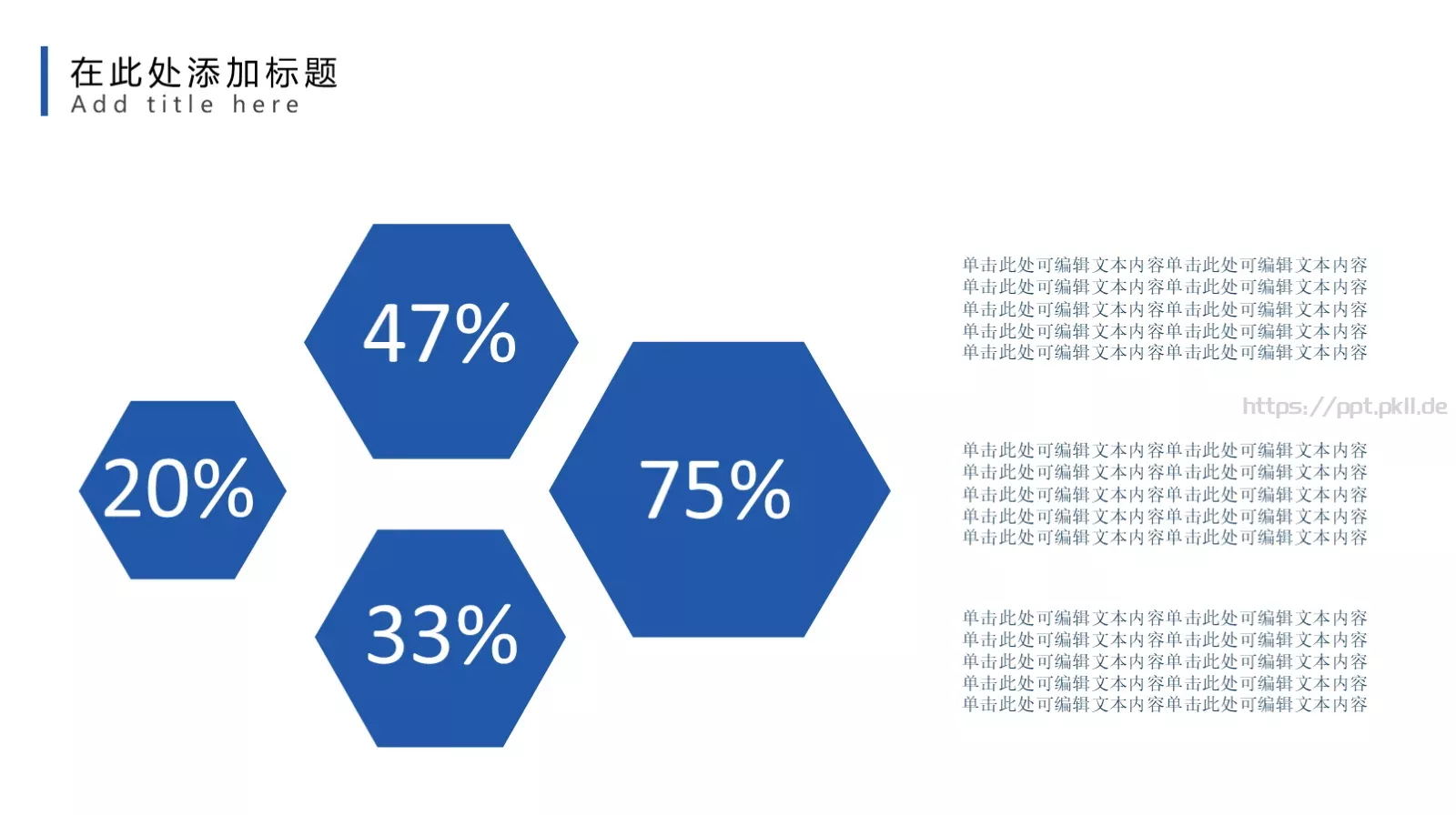 在此处添加标题
Add title here

47%

20%

75%

33%

单击此处可编辑文本内容单击此处可编辑文本内容单击此处可编辑文本内容单击此处可编辑文本内容单击此处可编辑文本内容单击此处可编辑文本内容单击此处可编辑文本内容单击此处可编辑文本内容单击此处可编辑文本内容单击此处可编辑文本内容

https://ppt.pkll.de

单击此处可编辑文本内容单击此处可编辑文本内容单击此处可编辑文本内容单击此处可编辑文本内容单击此处可编辑文本内容单击此处可编辑文本内容单击此处可编辑文本内容单击此处可编辑文本内容单击此处可编辑文本内容单击此处可编辑文本内容

单击此处可编辑文本内容单击此处可编辑文本内容单击此处可编辑文本内容单击此处可编辑文本内容单击此处可编辑文本内容单击此处可编辑文本内容单击此处可编辑文本内容单击此处可编辑文本内容单击此处可编辑文本内容单击此处可编辑文本内容